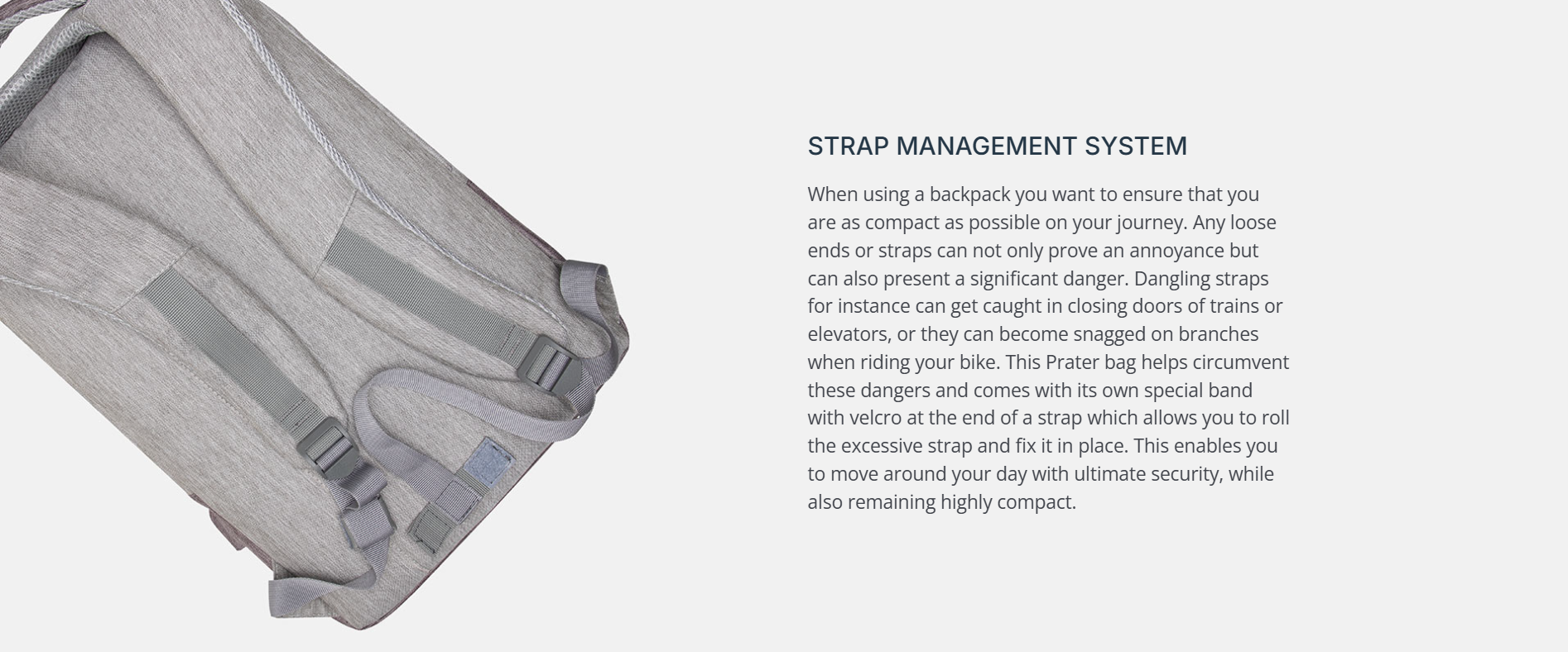 STRAP MANAGEMENT SYSTEM

When using a backpack you want to ensure that you are as compact as possible on your journey. Any loose ends or straps can not only prove an annoyance but can also present a significant danger. Dangling straps for instance can get caught in closing doors of trains or elevators, or they can become snagged on branches when riding your bike. This Prater bag helps circumvent these dangers and comes with its own special band with velcro at the end of a strap which allows you to roll the excessive strap and fix it in place. This enables you to move around your day with ultimate security, while also remaining highly compact.